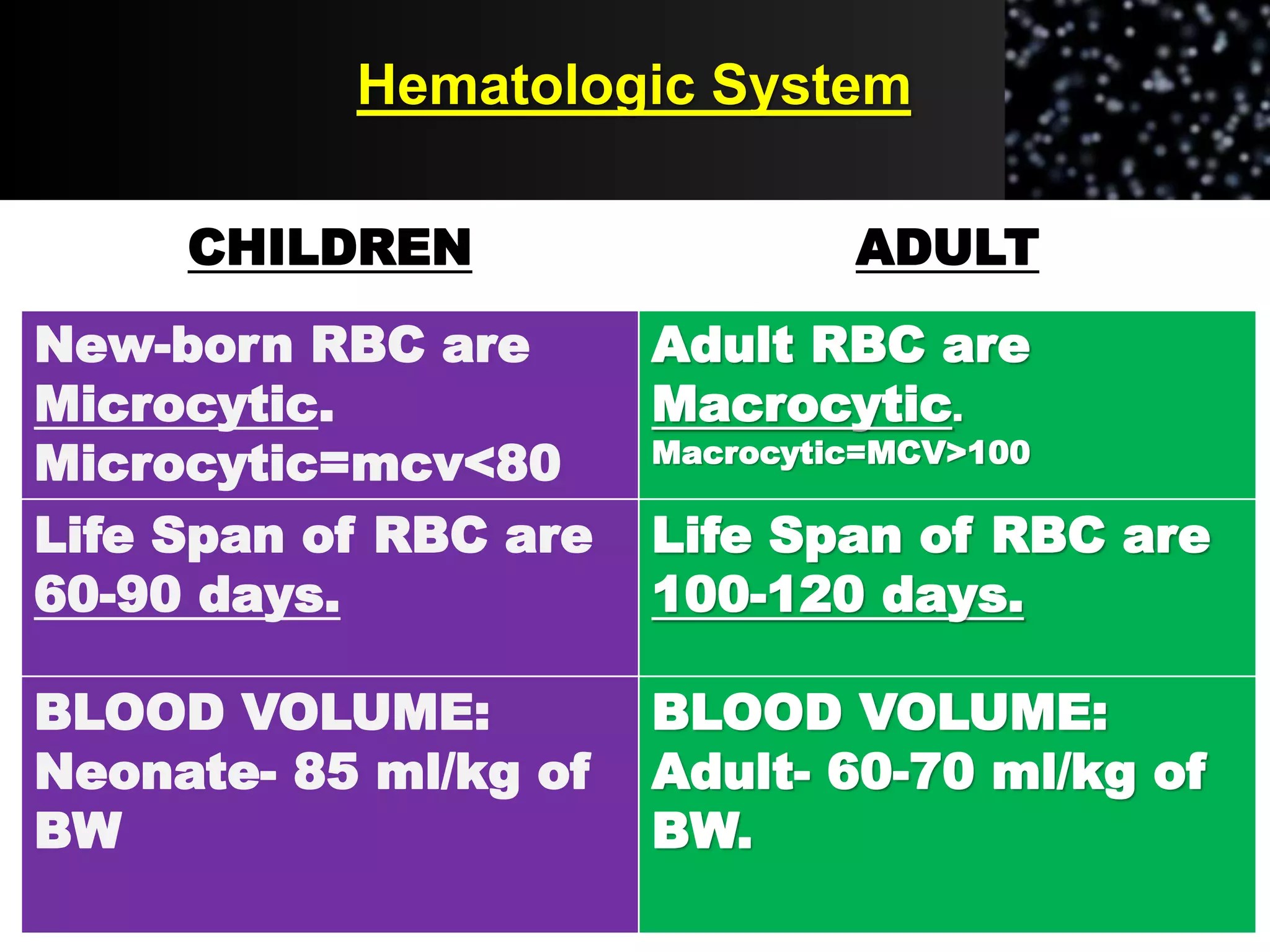 Hematologic System

| CHILDREN | ADULT |
|---|---|
| New-born RBC are Microcytic. Microcytic=mcv<80 | Adult RBC are Macrocytic. Macrocytic=MCV>100 |
| Life Span of RBC are 60-90 days. | Life Span of RBC are 100-120 days. |
| BLOOD VOLUME: Neonate- 85 ml/kg of BW | BLOOD VOLUME: Adult- 60-70 ml/kg of BW. |